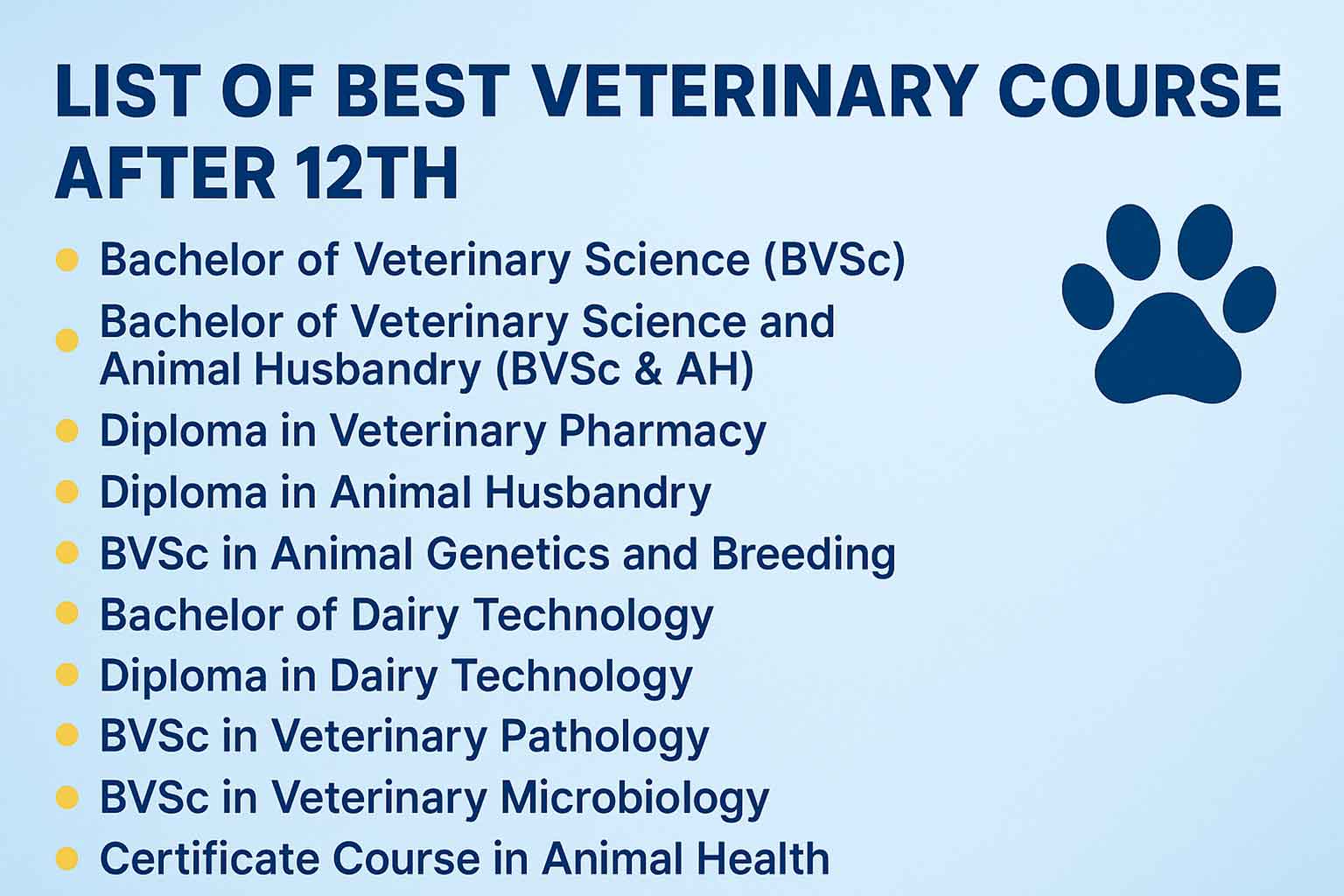 LIST OF BEST VETERINARY COURSE AFTER 12TH

- Bachelor of Veterinary Science (BVSc)
- Bachelor of Veterinary Science and Animal Husbandry (BVSc & AH)
- Diploma in Veterinary Pharmacy
- Diploma in Animal Husbandry
- BVSc in Animal Genetics and Breeding
- Bachelor of Dairy Technology
- Diploma in Dairy Technology
- BVSc in Veterinary Pathology
- BVSc in Veterinary Microbiology
- Certificate Course in Animal Health